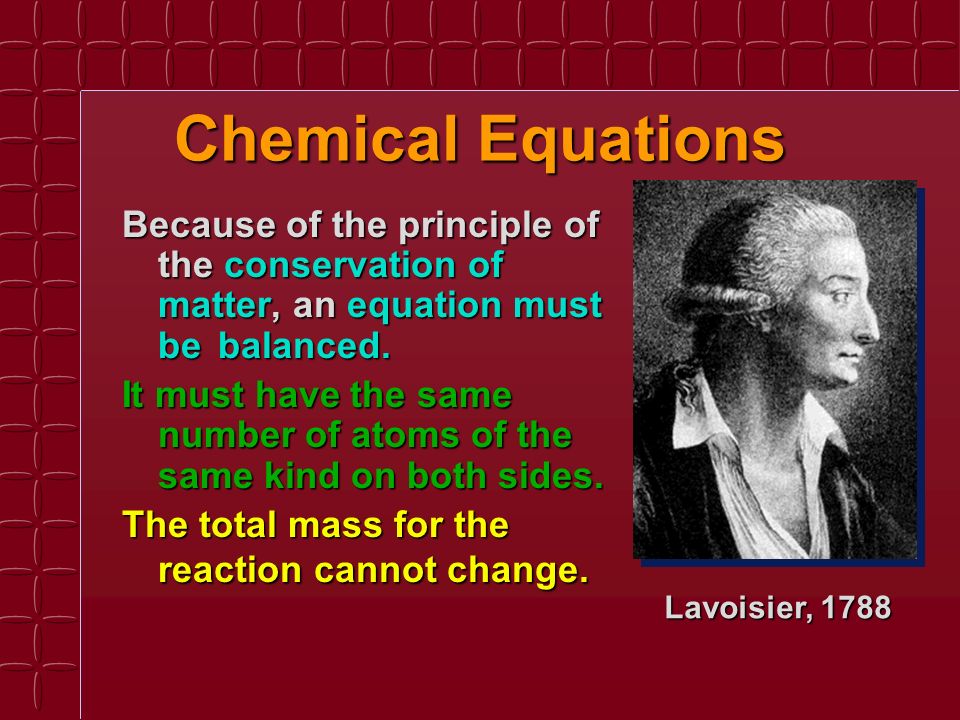 Chemical Equations

Because of the principle of the conservation of matter, an equation must be balanced.

It must have the same number of atoms of the same kind on both sides.

The total mass for the reaction cannot change.

Lavoisier, 1788